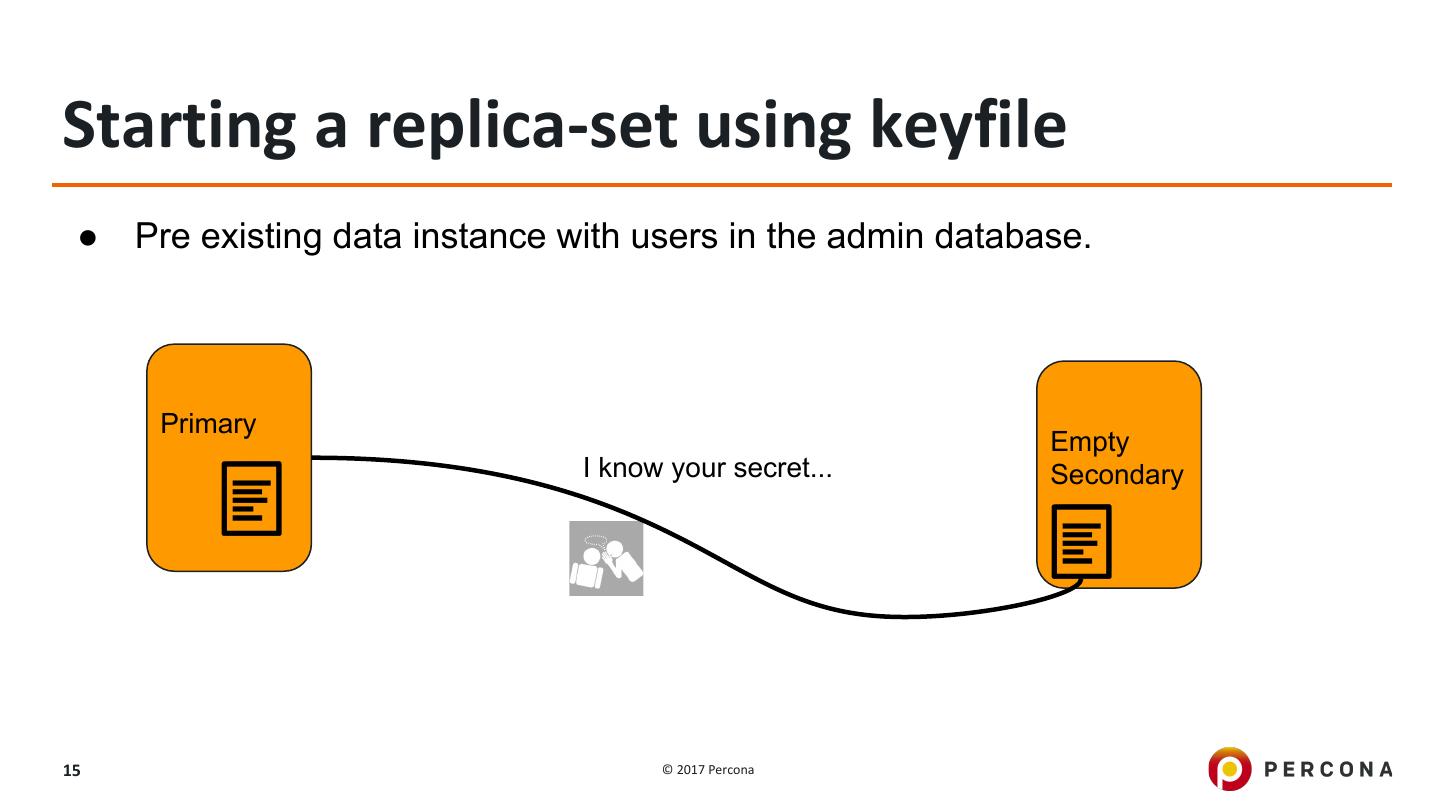 Starting a replica-set using keyfile

● Pre existing data instance with users in the admin database.

Primary

I know your secret...

Empty Secondary

15

© 2017 Percona

PERCONA